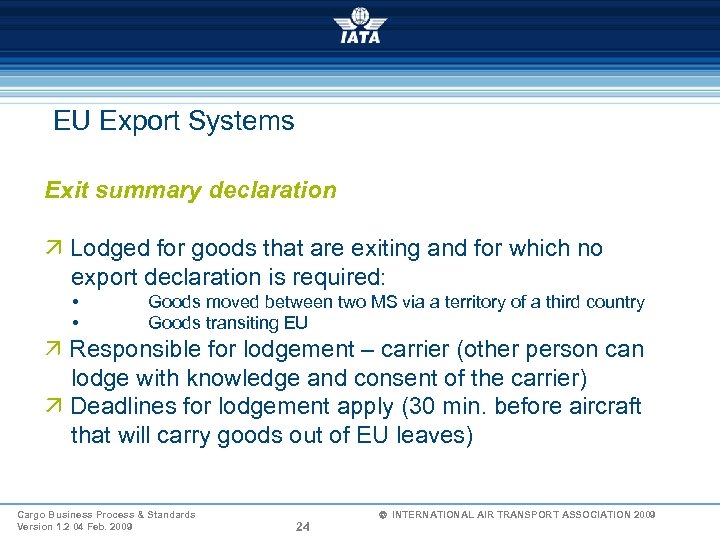 IATA

EU Export Systems

Exit summary declaration

↗ Lodged for goods that are exiting and for which no export declaration is required:
• Goods moved between two MS via a territory of a third country
• Goods transiting EU
↗ Responsible for lodgement – carrier (other person can lodge with knowledge and consent of the carrier)
↗ Deadlines for lodgement apply (30 min. before aircraft that will carry goods out of EU leaves)

Cargo Business Process & Standards
Version 1.2 04 Feb. 2009
24
© INTERNATIONAL AIR TRANSPORT ASSOCIATION 2009